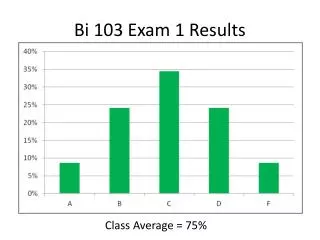 Bi 103 Exam 1 Results

40%
35%
30%
25%
20%
15%
10%
5%
0%

A
B
C
D
F

Class Average = 75%